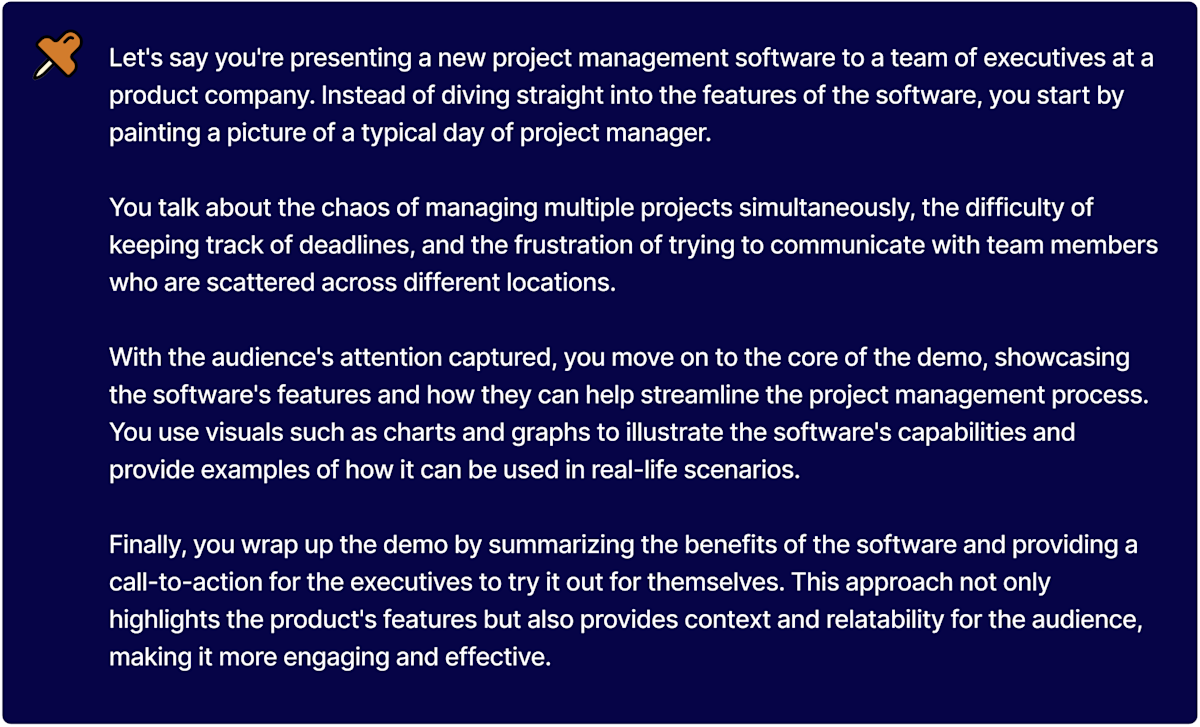 Let's say you're presenting a new project management software to a team of executives at a product company. Instead of diving straight into the features of the software, you start by painting a picture of a typical day of project manager.

You talk about the chaos of managing multiple projects simultaneously, the difficulty of keeping track of deadlines, and the frustration of trying to communicate with team members who are scattered across different locations.

With the audience's attention captured, you move on to the core of the demo, showcasing the software's features and how they can help streamline the project management process. You use visuals such as charts and graphs to illustrate the software's capabilities and provide examples of how it can be used in real-life scenarios.

Finally, you wrap up the demo by summarizing the benefits of the software and providing a call-to-action for the executives to try it out for themselves. This approach not only highlights the product's features but also provides context and relatability for the audience, making it more engaging and effective.